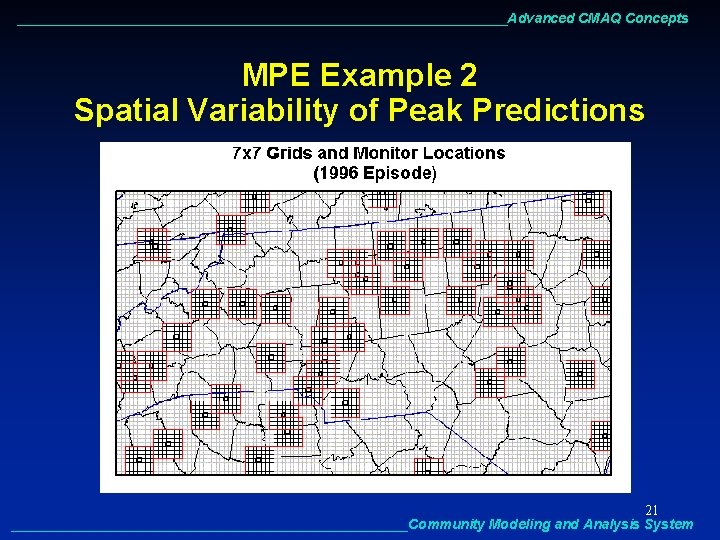 Advanced CMAQ Concepts

MPE Example 2
Spatial Variability of Peak Predictions

7x7 Grids and Monitor Locations
(1996 Episode)

21

Community Modeling and Analysis System